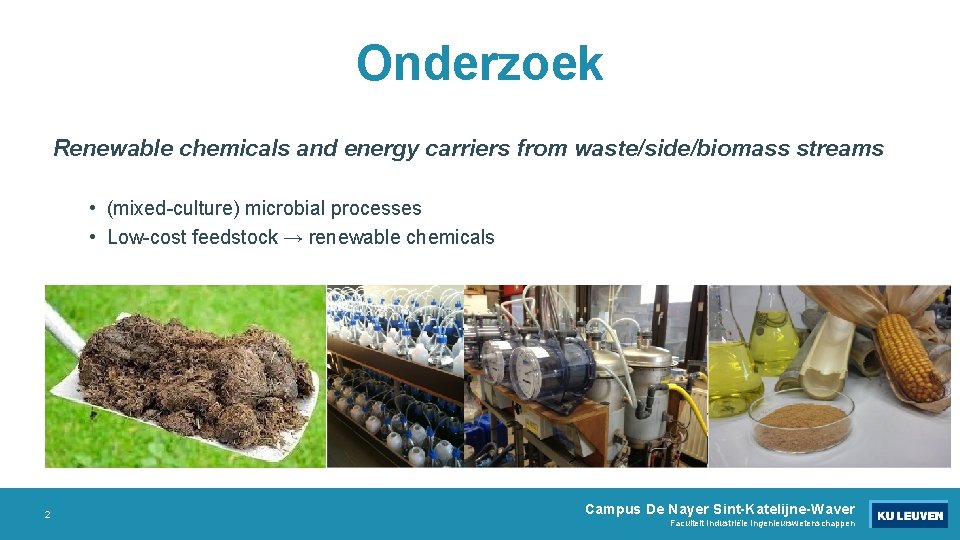 Onderzoek

Renewable chemicals and energy carriers from waste/side/biomass streams

• (mixed-culture) microbial processes
• Low-cost feedstock → renewable chemicals

2

Campus De Nayer Sint-Katelijne-Waver
Faculteit Industriële Ingenieurswetenschappen

KU LEUVEN